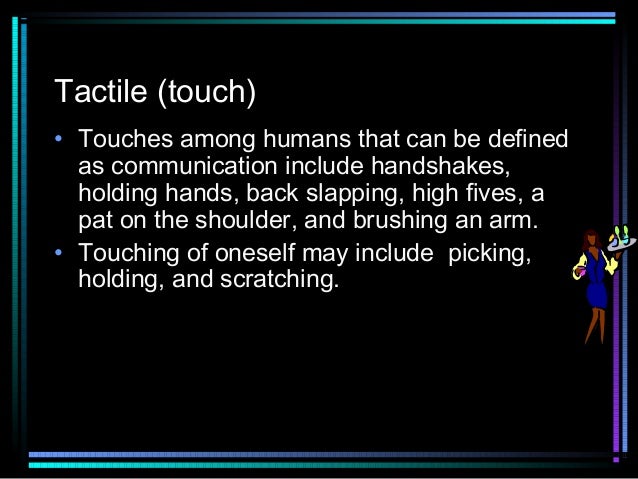 Tactile (touch)

• Touches among humans that can be defined as communication include handshakes, holding hands, back slapping, high fives, a pat on the shoulder, and brushing an arm.
• Touching of oneself may include  picking, holding, and scratching.